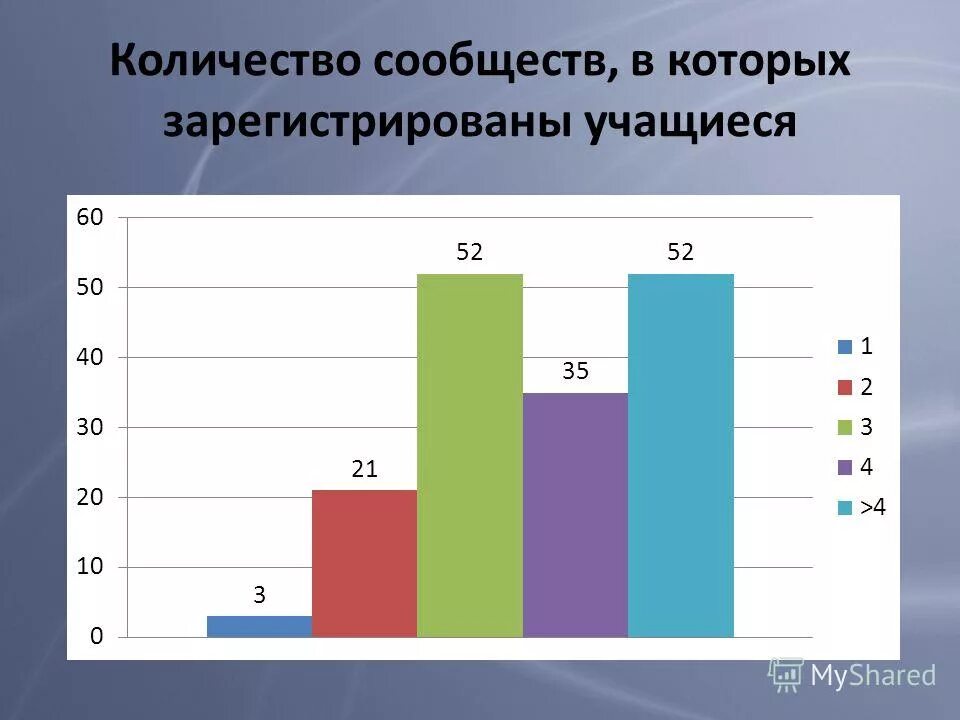 Количество сообществ, в которых зарегистрированы учащиеся

60
50
40
30
20
10
0

3
21
52
35
52

1
2
3
4
>4

MyShared